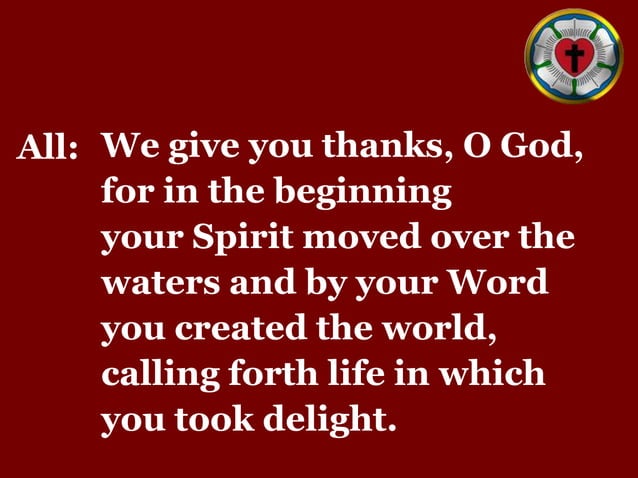 All: We give you thanks, O God, for in the beginning your Spirit moved over the waters and by your Word you created the world, calling forth life in which you took delight.